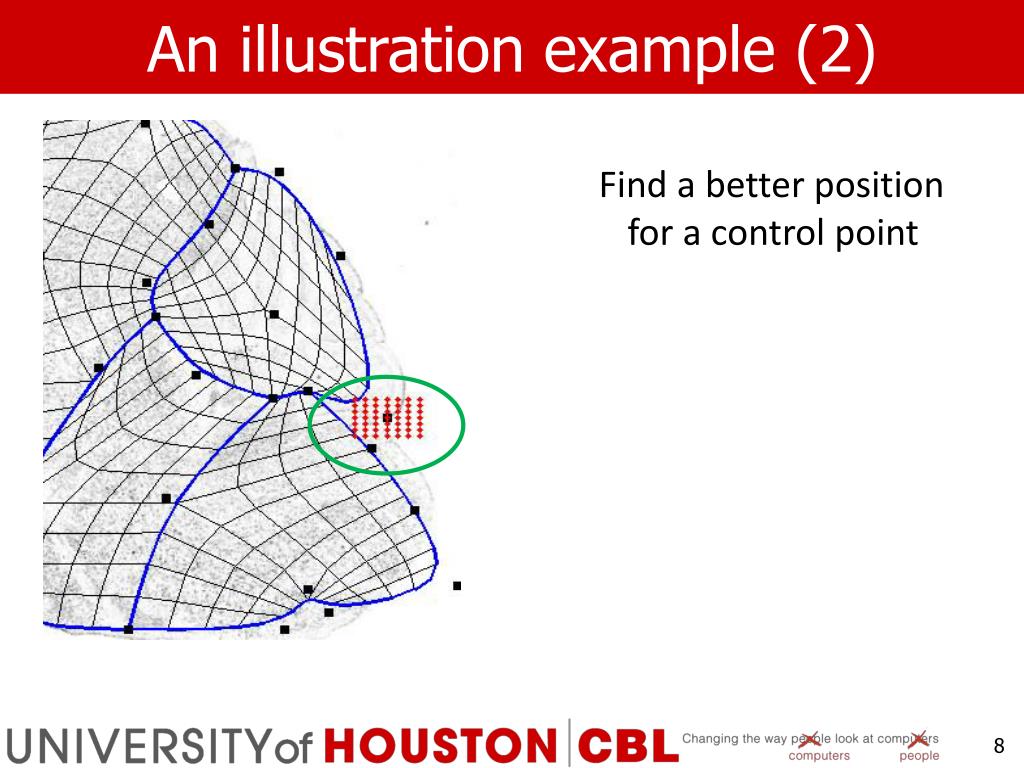 An illustration example (2)

Find a better position for a control point

UNIVERSITY of HOUSTON | CBL Changing the way people look at computers computers people

8